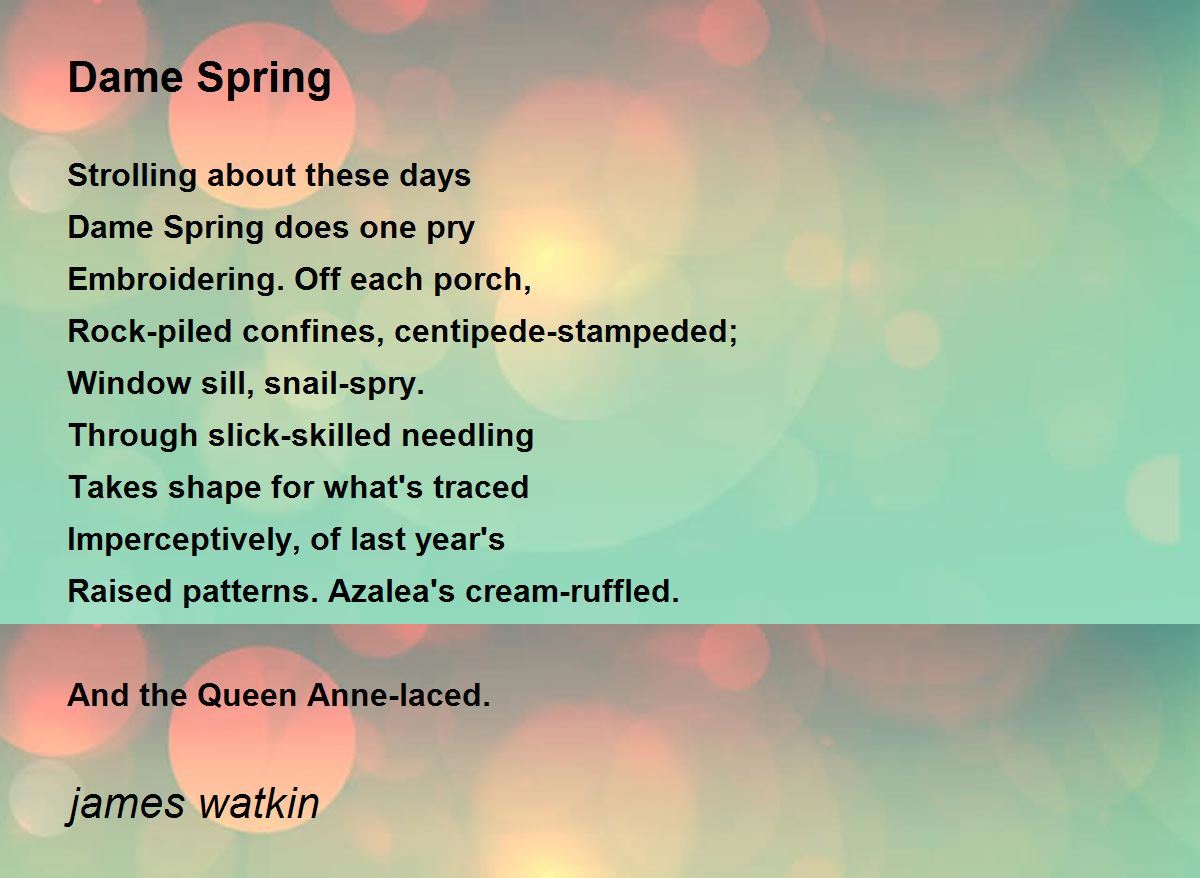 Dame Spring

Strolling about these days
Dame Spring does one pry
Embroidering. Off each porch,
Rock-piled confines, centipede-stampeded;
Window sill, snail-spry.
Through slick-skilled needling
Takes shape for what's traced
Imperceptively, of last year's
Raised patterns. Azalea's cream-ruffled.

And the Queen Anne-laced.

james watkin